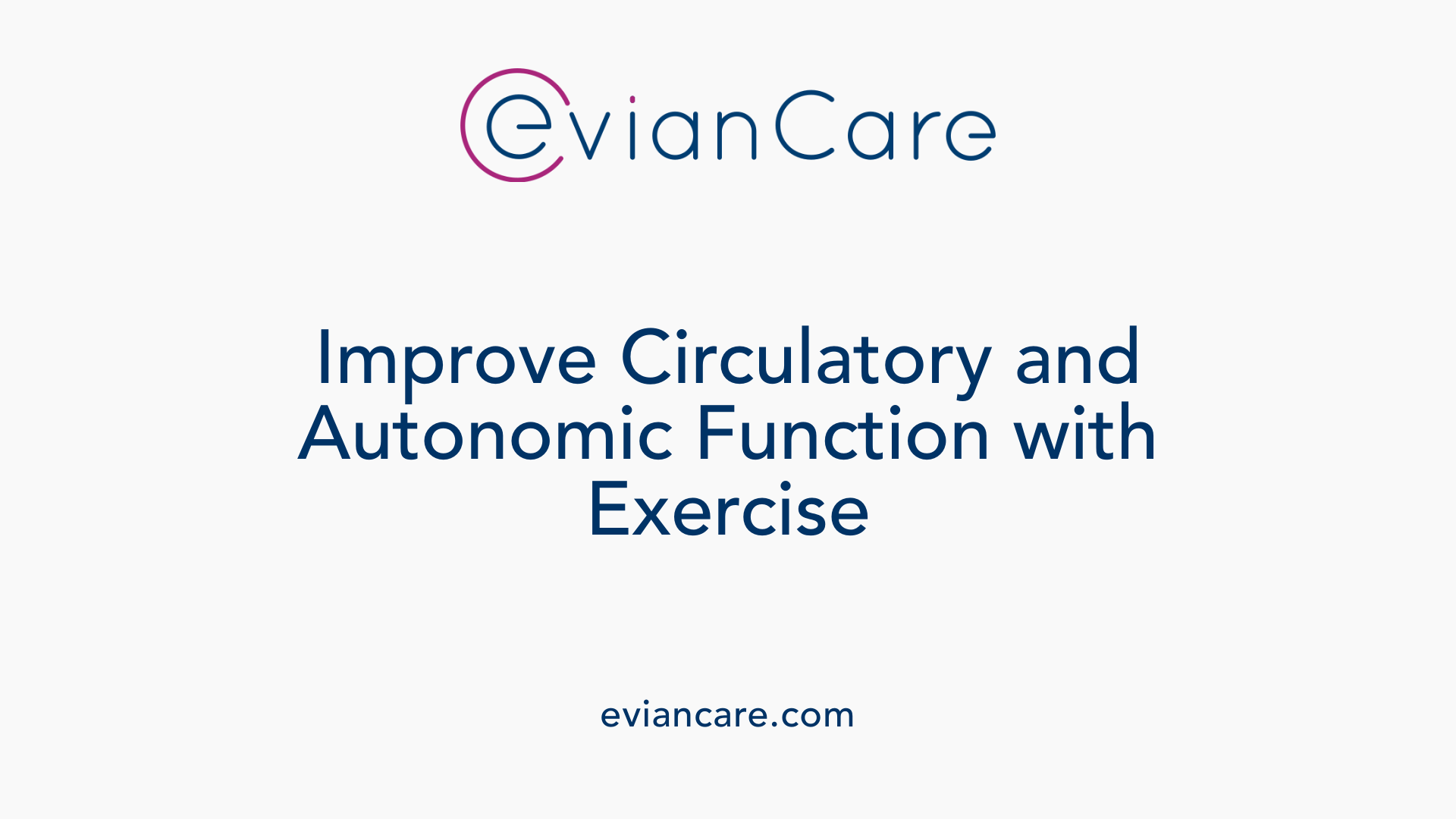 evianCare

Improve Circulatory and Autonomic Function with Exercise

eviancare.com